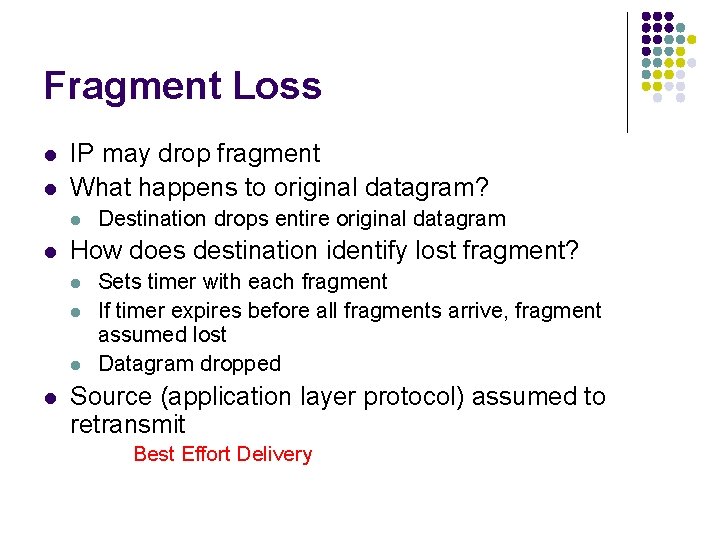 Fragment Loss

• IP may drop fragment
• What happens to original datagram?
• Destination drops entire original datagram
• How does destination identify lost fragment?
• Sets timer with each fragment
• If timer expires before all fragments arrive, fragment assumed lost
• Datagram dropped
• Source (application layer protocol) assumed to retransmit

Best Effort Delivery